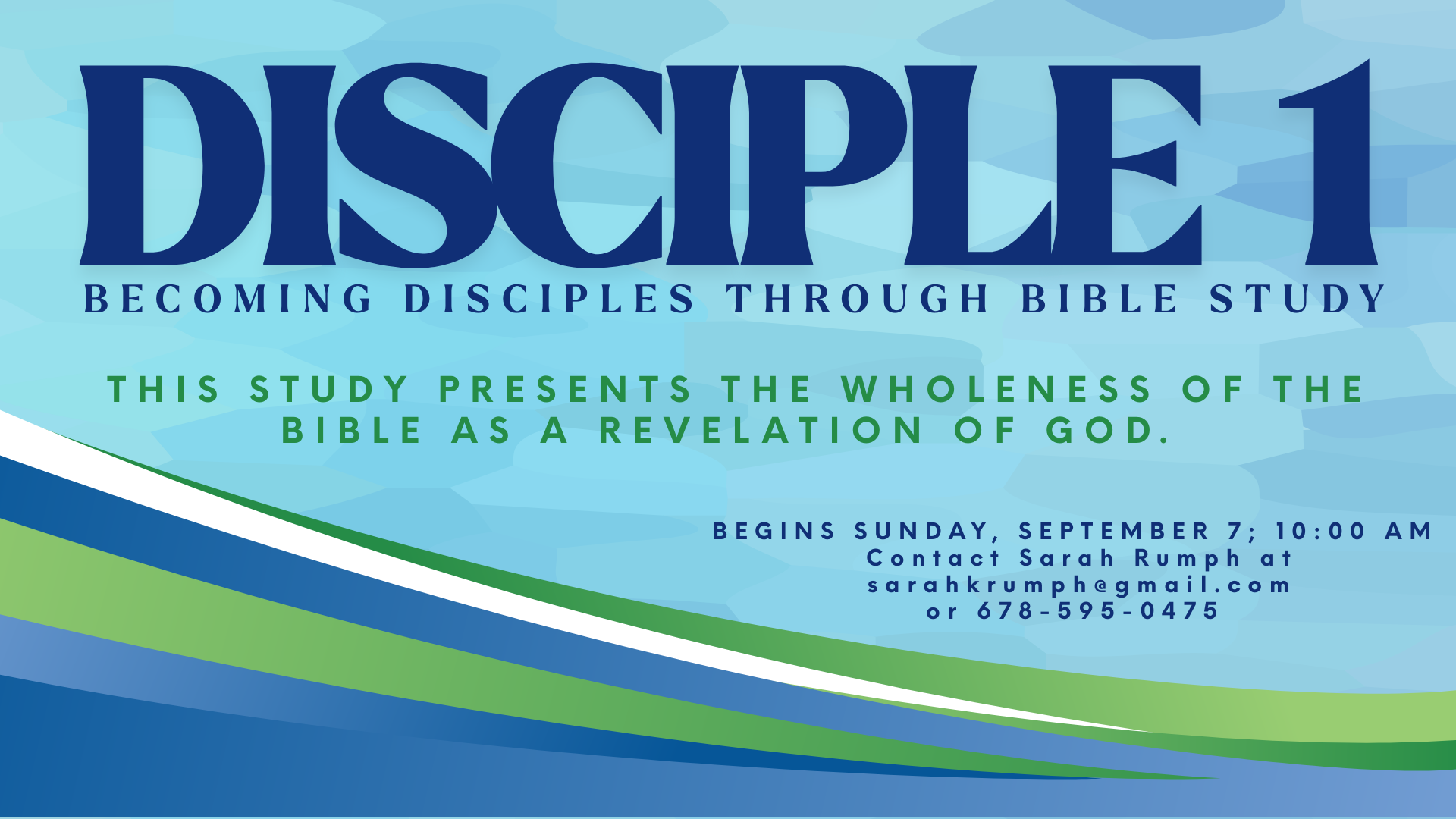 DISCIPLE 1
BECOMING DISCIPLES THROUGH BIBLE STUDY

THIS STUDY PRESENTS THE WHOLENESS OF THE BIBLE AS A REVELATION OF GOD.

BEGINS SUNDAY, SEPTEMBER 7; 10:00 AM
Contact Sarah Rumph at
sarahkrumph@gmail.com
or 678-595-0475